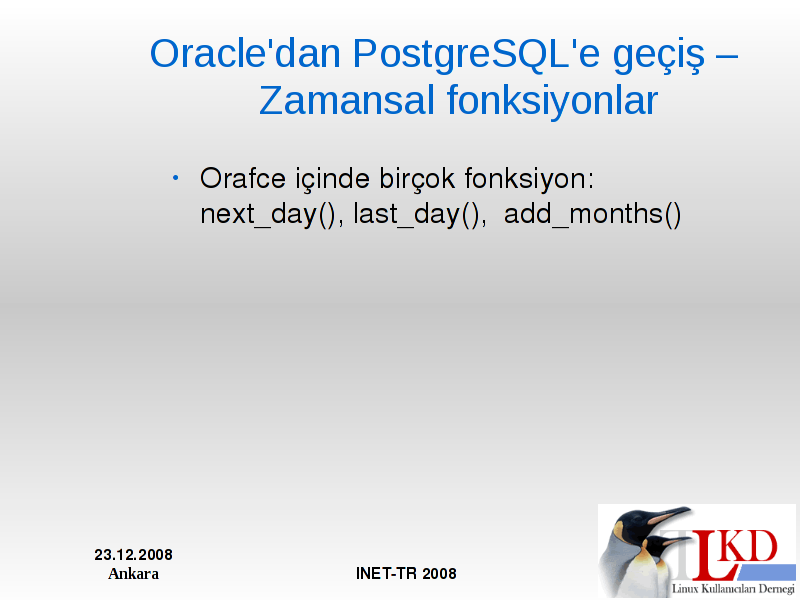 Oracle'dan PostgreSQL'e geçiş – Zamansal fonksiyonlar

• Orafce içinde birçok fonksiyon: next_day(), last_day(), add_months()

23.12.2008
Ankara

INET-TR 2008

LKD
Linux Kullanıcıları Derneği